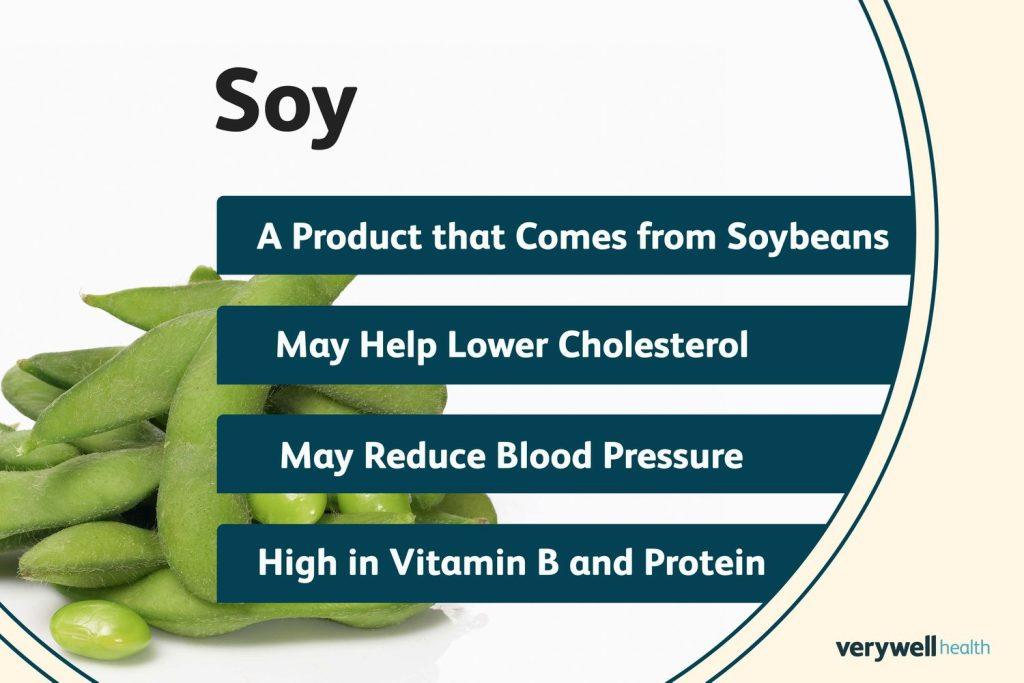 Soy

A Product that Comes from Soybeans

May Help Lower Cholesterol

May Reduce Blood Pressure

High in Vitamin B and Protein

verywell health